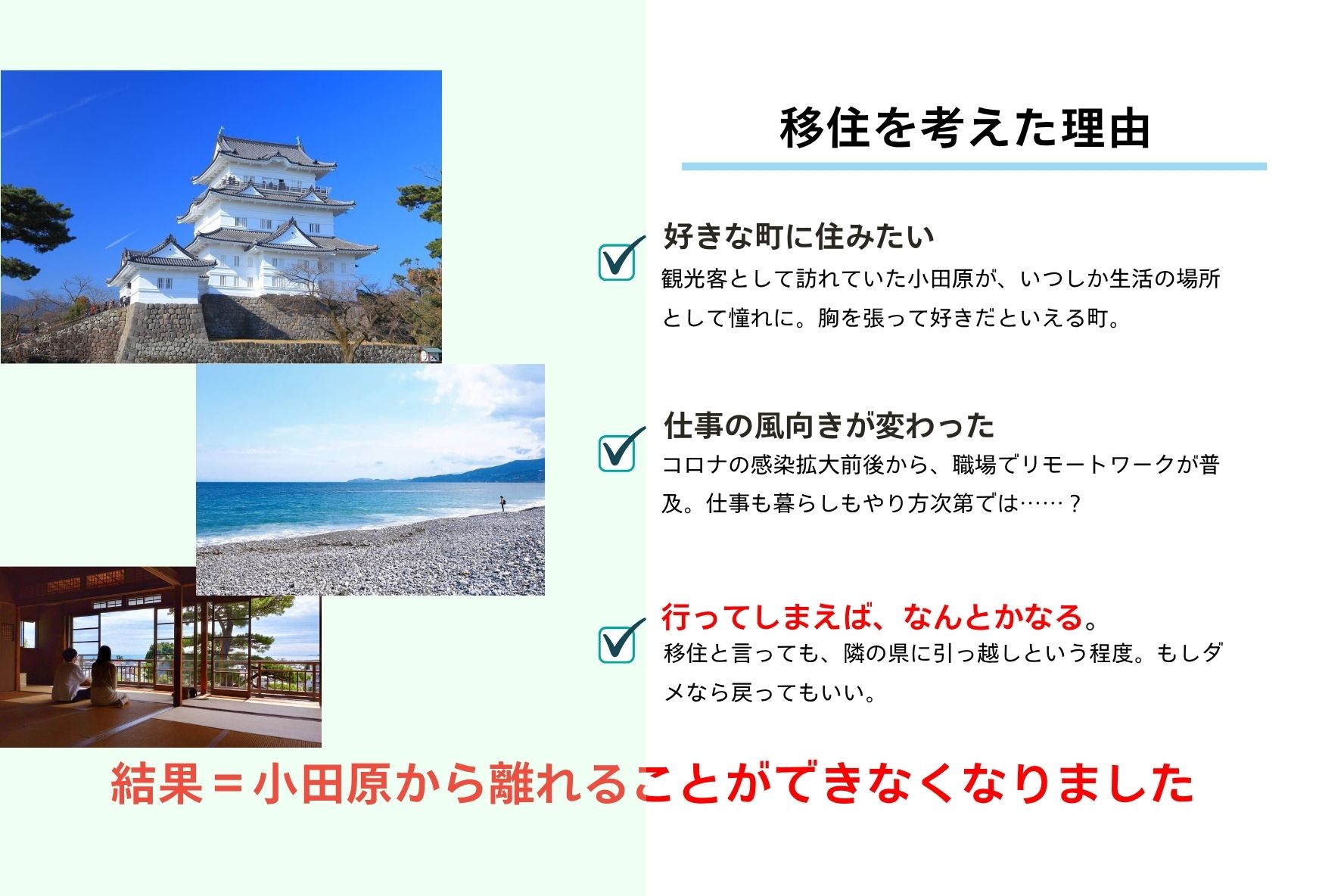 移住を考えた理由

好きな町に住みたい
観光客として訪れていた小田原が、いつしか生活の場所として憧れに。胸を張って好きだといえる町。

仕事の風向きが変わった
コロナの感染拡大前後から、職場でリモートワークが普及。仕事も暮らしもやり方次第では……？

行ってしまえば、なんとかなる。
移住と言っても、隣の県に引っ越しという程度。もしダメなら戻ってもいい。

結果＝小田原から離れることができなくなりました